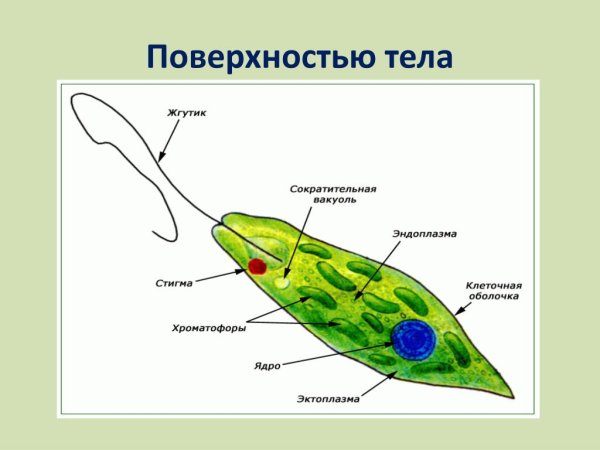 Поверхностью тела

Жгутик

Сократительная вакуоль

Эндоплазма

Стигма

Клеточная оболочка

Хроматофоры

Ядро

Эктоплазма